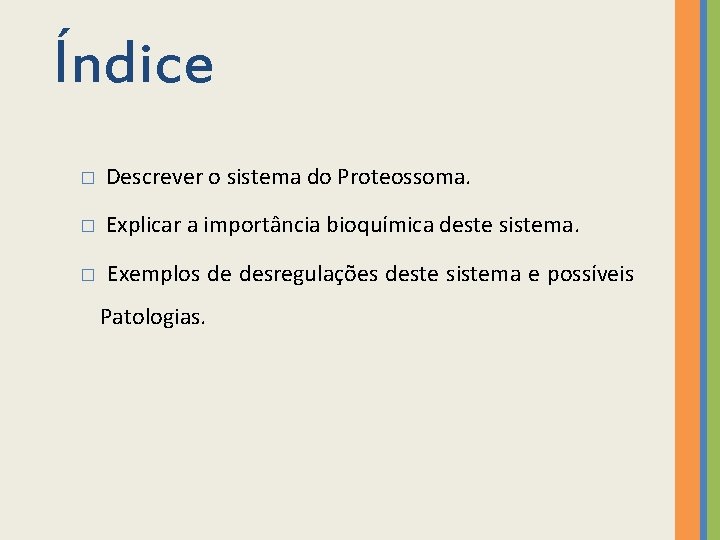 Índice

□ Descrever o sistema do Proteossoma.

□ Explicar a importância bioquímica deste sistema.

□ Exemplos de desregulações deste sistema e possíveis Patologias.